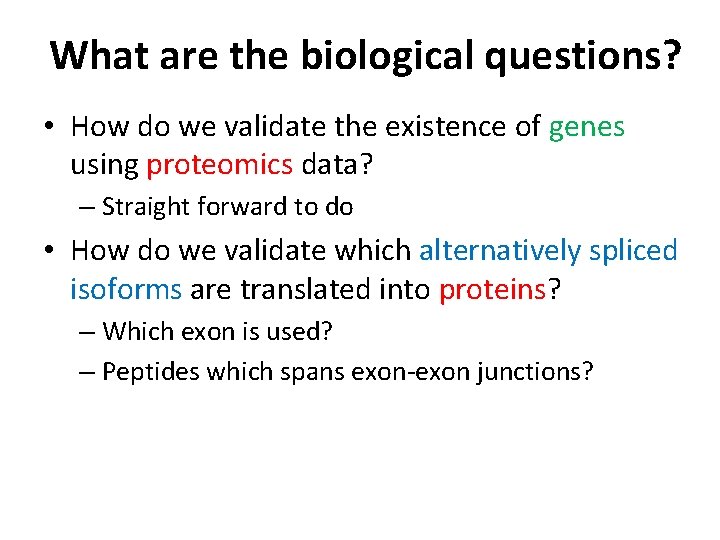 What are the biological questions?

• How do we validate the existence of genes using proteomics data?
– Straight forward to do
• How do we validate which alternatively spliced isoforms are translated into proteins?
– Which exon is used?
– Peptides which spans exon-exon junctions?